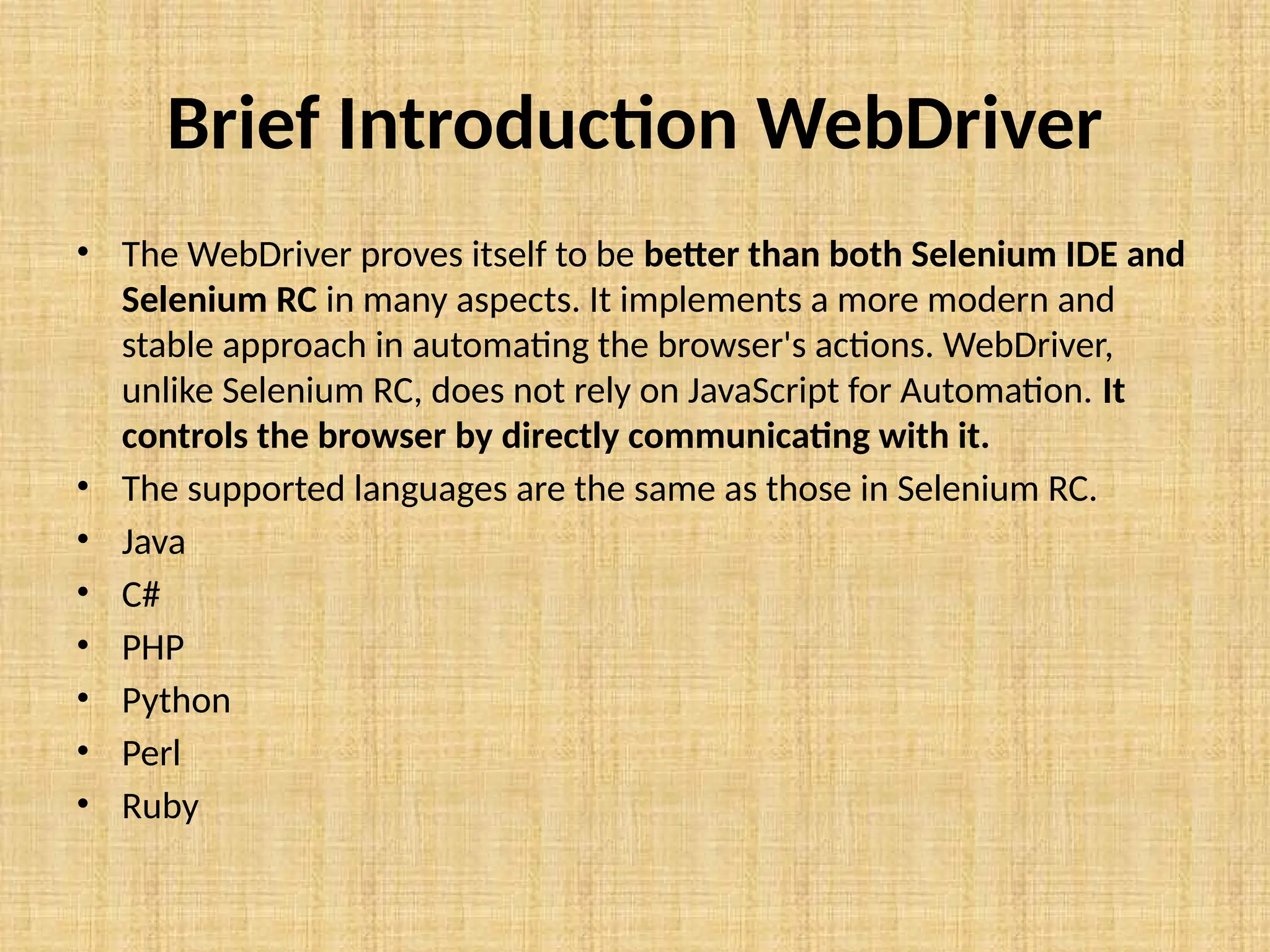 Brief Introduction WebDriver

• The WebDriver proves itself to be better than both Selenium IDE and Selenium RC in many aspects. It implements a more modern and stable approach in automating the browser's actions. WebDriver, unlike Selenium RC, does not rely on JavaScript for Automation. It controls the browser by directly communicating with it.
• The supported languages are the same as those in Selenium RC.
• Java
• C#
• PHP
• Python
• Perl
• Ruby